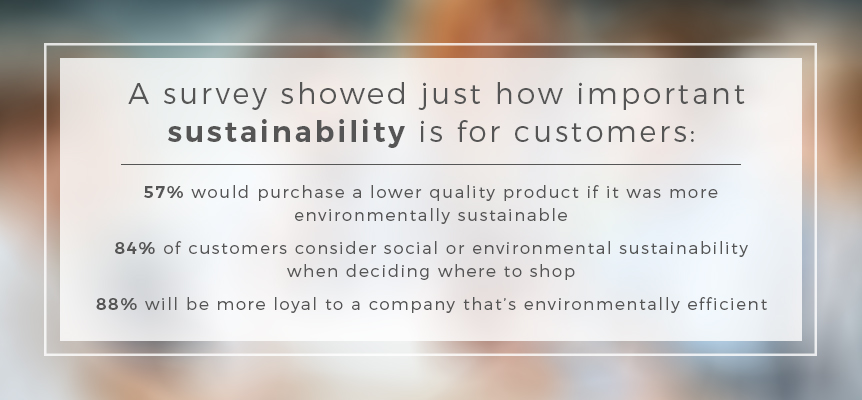 A survey showed just how important sustainability is for customers:

57% would purchase a lower quality product if it was more environmentally sustainable

84% of customers consider social or environmental sustainability when deciding where to shop

88% will be more loyal to a company that's environmentally efficient